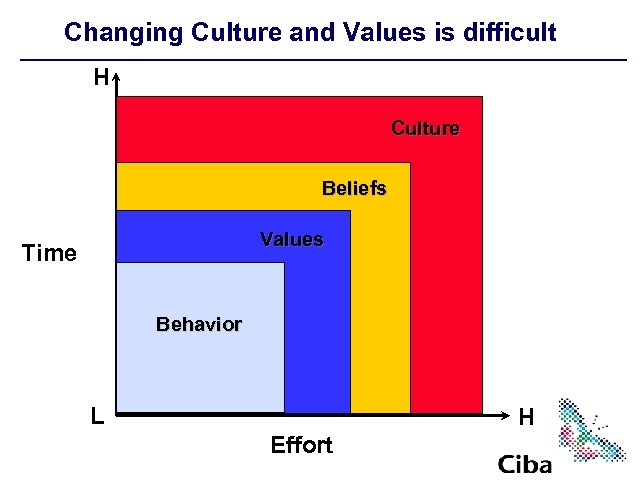 Changing Culture and Values is difficult

H

Culture

Beliefs

Values

Time

Behavior

L

H

Effort

Ciba